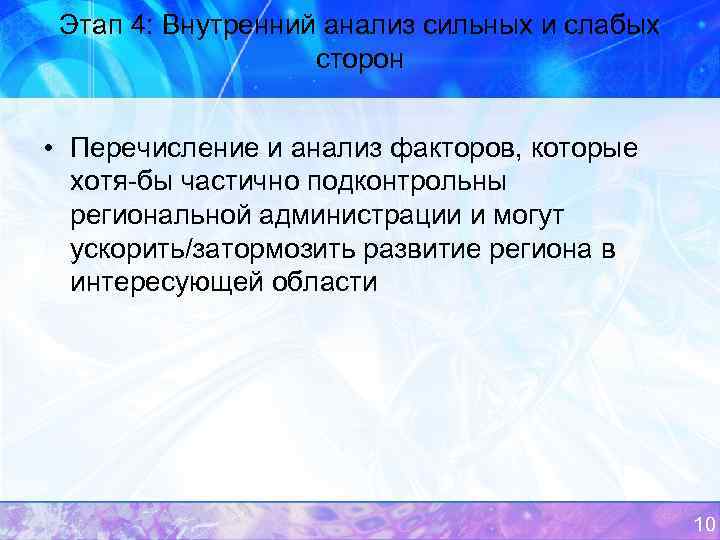 Этап 4: Внутренний анализ сильных и слабых сторон

• Перечисление и анализ факторов, которые хотя-бы частично подконтрольны региональной администрации и могут ускорить/затормозить развитие региона в интересующей области

10